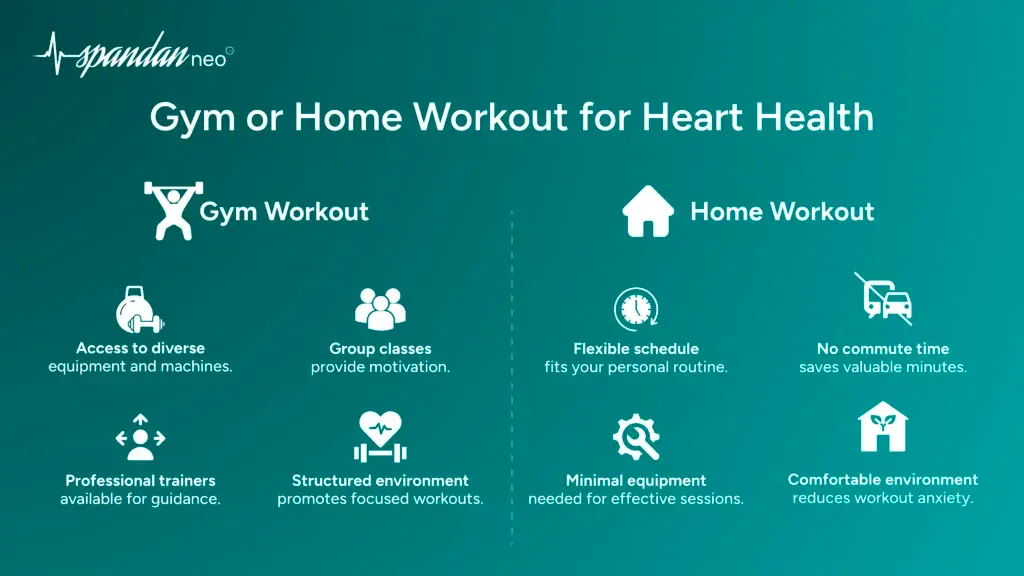 spandan neo

Gym or Home Workout for Heart Health

Gym Workout

Access to diverse equipment and machines.

Group classes provide motivation.

Professional trainers available for guidance.

Structured environment promotes focused workouts.

Home Workout

Flexible schedule fits your personal routine.

No commute time saves valuable minutes.

Minimal equipment needed for effective sessions.

Comfortable environment reduces workout anxiety.